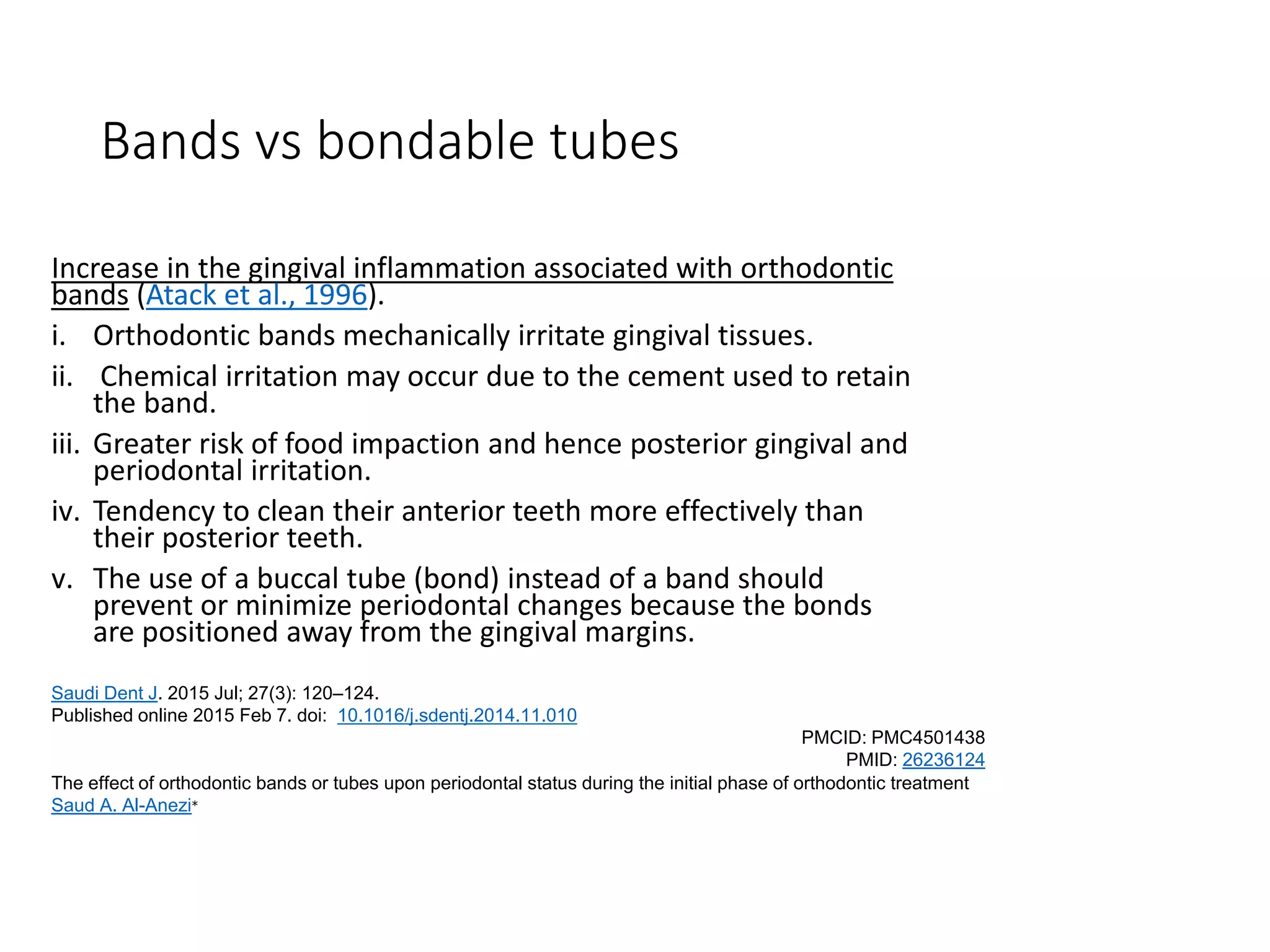 Bands vs bondable tubes

Increase in the gingival inflammation associated with orthodontic bands (Atack et al., 1996).

i. Orthodontic bands mechanically irritate gingival tissues.

ii. Chemical irritation may occur due to the cement used to retain the band.

iii. Greater risk of food impaction and hence posterior gingival and periodontal irritation.

iv. Tendency to clean their anterior teeth more effectively than their posterior teeth.

v. The use of a buccal tube (bond) instead of a band should prevent or minimize periodontal changes because the bonds are positioned away from the gingival margins.

Saudi Dent J. 2015 Jul; 27(3): 120–124.
Published online 2015 Feb 7. doi: 10.1016/j.sdentj.2014.11.010

PMCID: PMC4501438
PMID: 26236124

The effect of orthodontic bands or tubes upon periodontal status during the initial phase of orthodontic treatment
Saud A. Al-Anezi*